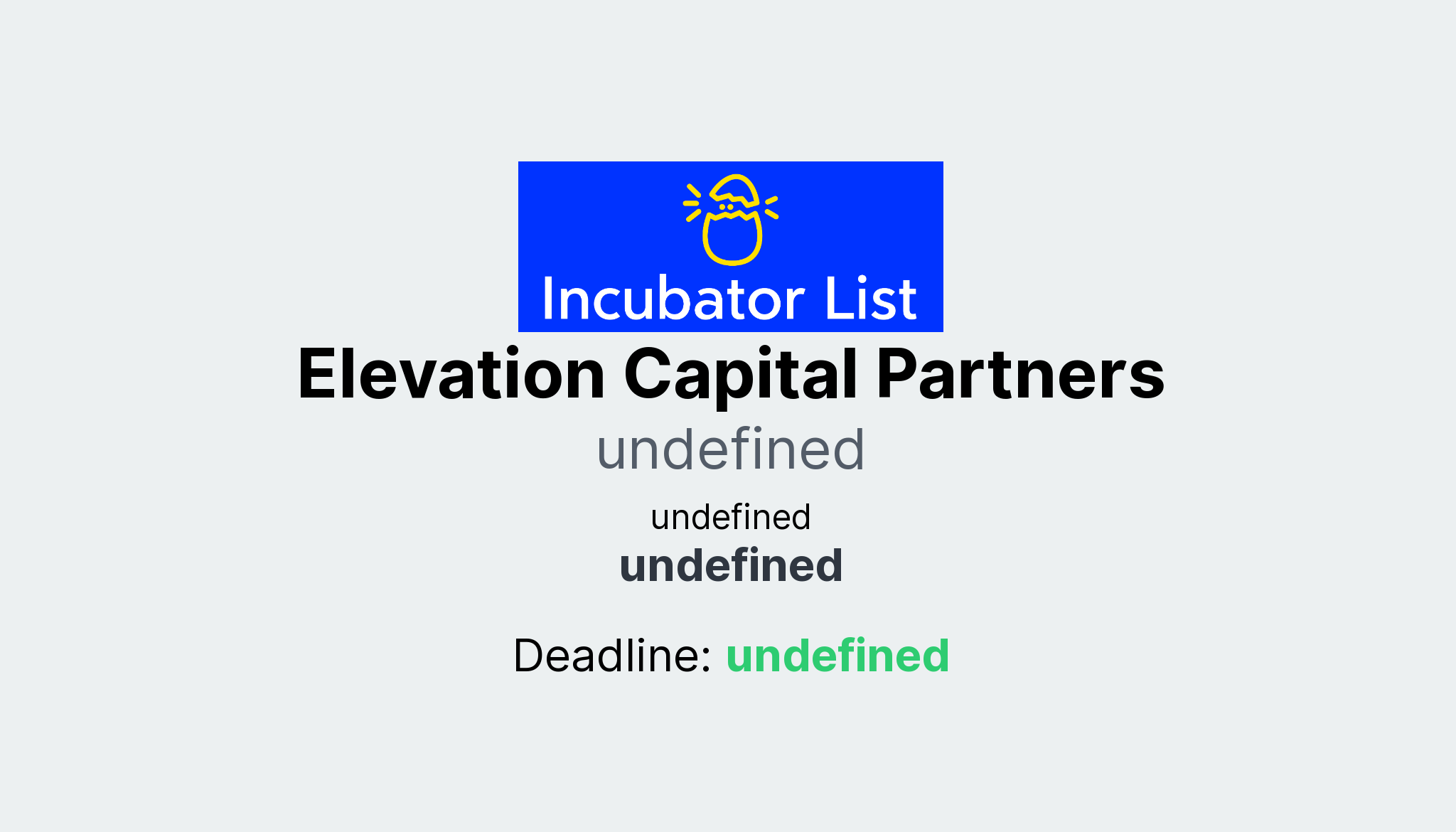 Incubator List

Elevation Capital Partners

undefined

undefined

undefined

Deadline: undefined